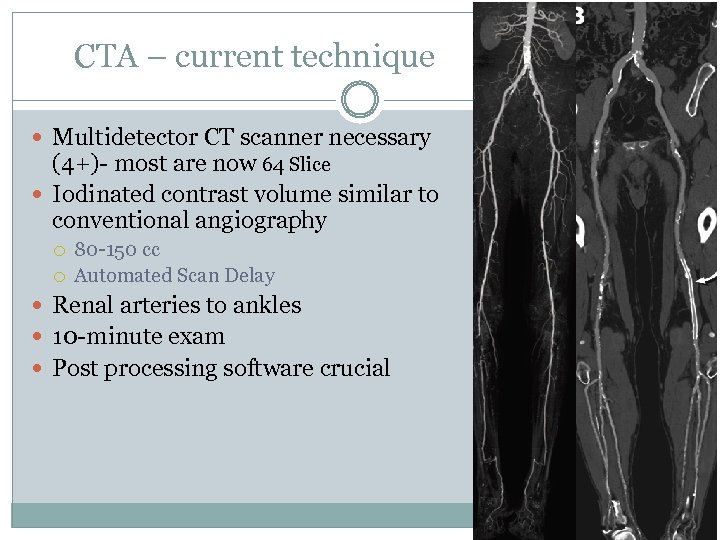 CTA – current technique

Multidetector CT scanner necessary (4+)- most are now 64 Slice

Iodinated contrast volume similar to conventional angiography

80-150 cc

Automated Scan Delay

Renal arteries to ankles

10-minute exam

Post processing software crucial

B